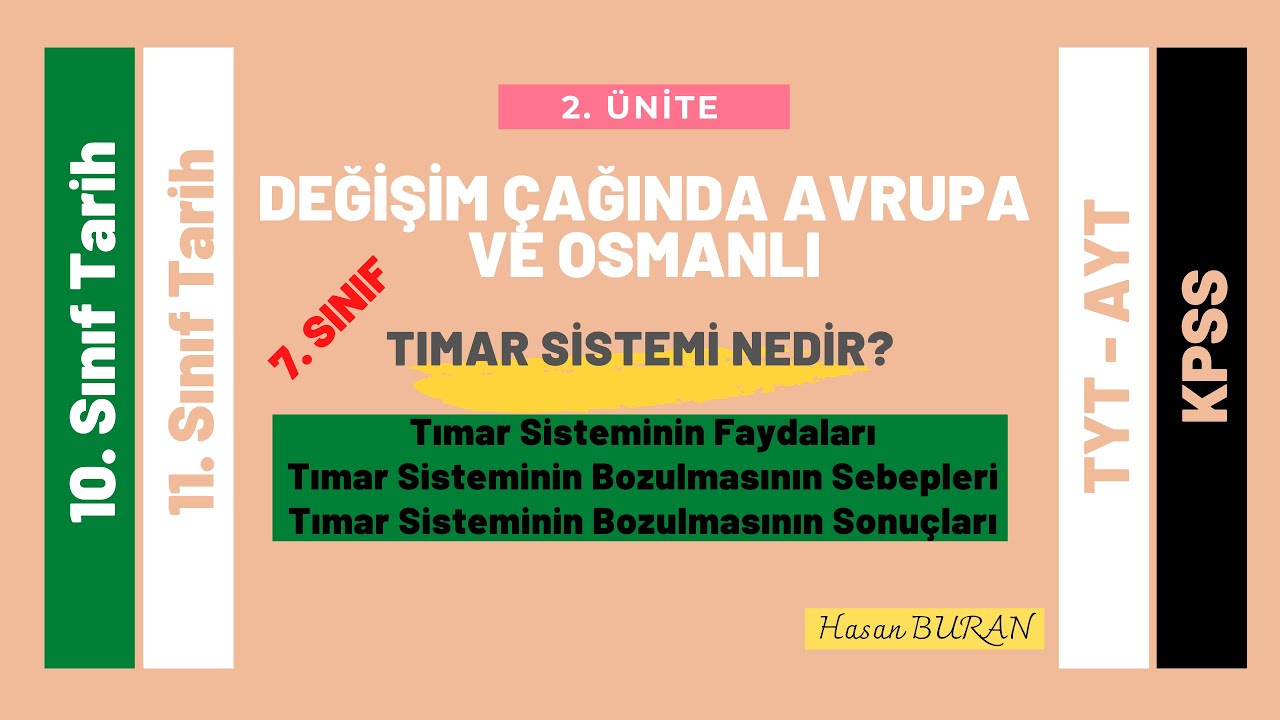 10. Sınıf Tarih

11. Sınıf Tarih

2. ÜNİTE

DEĞİŞİM ÇAĞINDA AVRUPA VE OSMANLI

7. SINIF

TIMAR SİSTEMİ NEDİR?

Tımar Sisteminin Faydaları
Tımar Sisteminin Bozulmasının Sebepleri
Tımar Sisteminin Bozulmasının Sonuçları

Hasan BURAN

TYT - AYT

KPSS